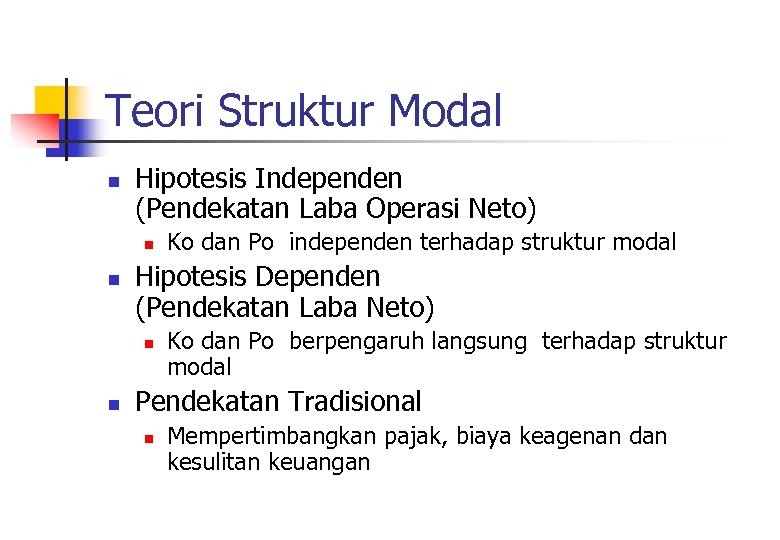 Teori Struktur Modal

Hipotesis Independen (Pendekatan Laba Operasi Neto)

Ko dan Po independen terhadap struktur modal

Hipotesis Dependen (Pendekatan Laba Neto)

Ko dan Po berpengaruh langsung terhadap struktur modal

Pendekatan Tradisional

Mempertimbangkan pajak, biaya keagenan dan kesulitan keuangan